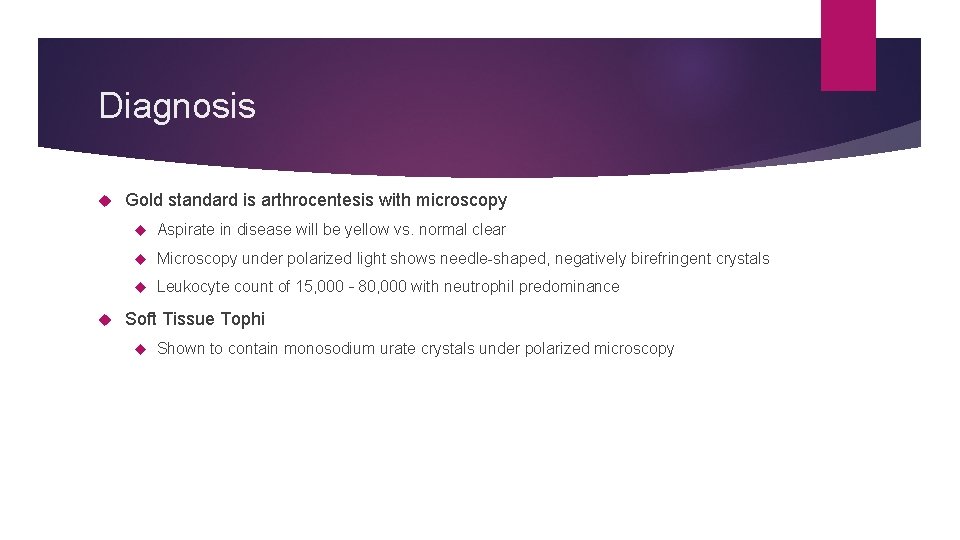 Diagnosis

Gold standard is arthrocentesis with microscopy

Aspirate in disease will be yellow vs. normal clear

Microscopy under polarized light shows needle-shaped, negatively birefringent crystals

Leukocyte count of 15,000 - 80,000 with neutrophil predominance

Soft Tissue Tophi

Shown to contain monosodium urate crystals under polarized microscopy